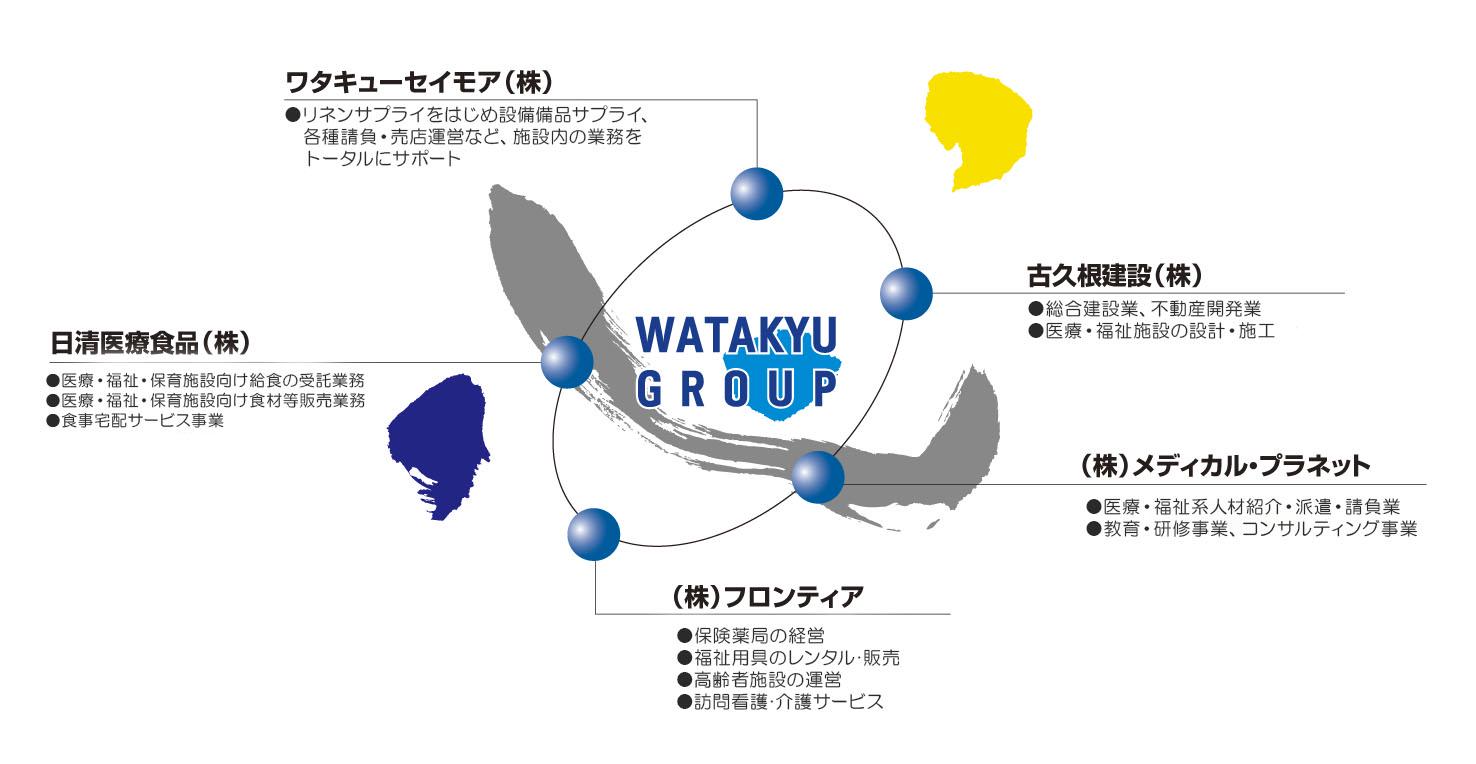 ワタキューセイモア（株）
●リネンサプライをはじめ設備備品サプライ、各種請負・売店運営など、施設内の業務をトータルにサポート

古久根建設（株）
●総合建設業、不動産開発業
●医療・福祉施設の設計・施工

WATAKYU GROUP

日清医療食品（株）
●医療・福祉・保育施設向け給食の受託業務
●医療・福祉・保育施設向け食材等販売業務
●食事宅配サービス事業

（株）メディカル・プラネット
●医療・福祉系人材紹介・派遣・請負業
●教育・研修事業、コンサルティング事業

（株）フロンティア
●保険薬局の経営
●福祉用具のレンタル·販売
●高齢者施設の運営
●訪問看護·介護サービス